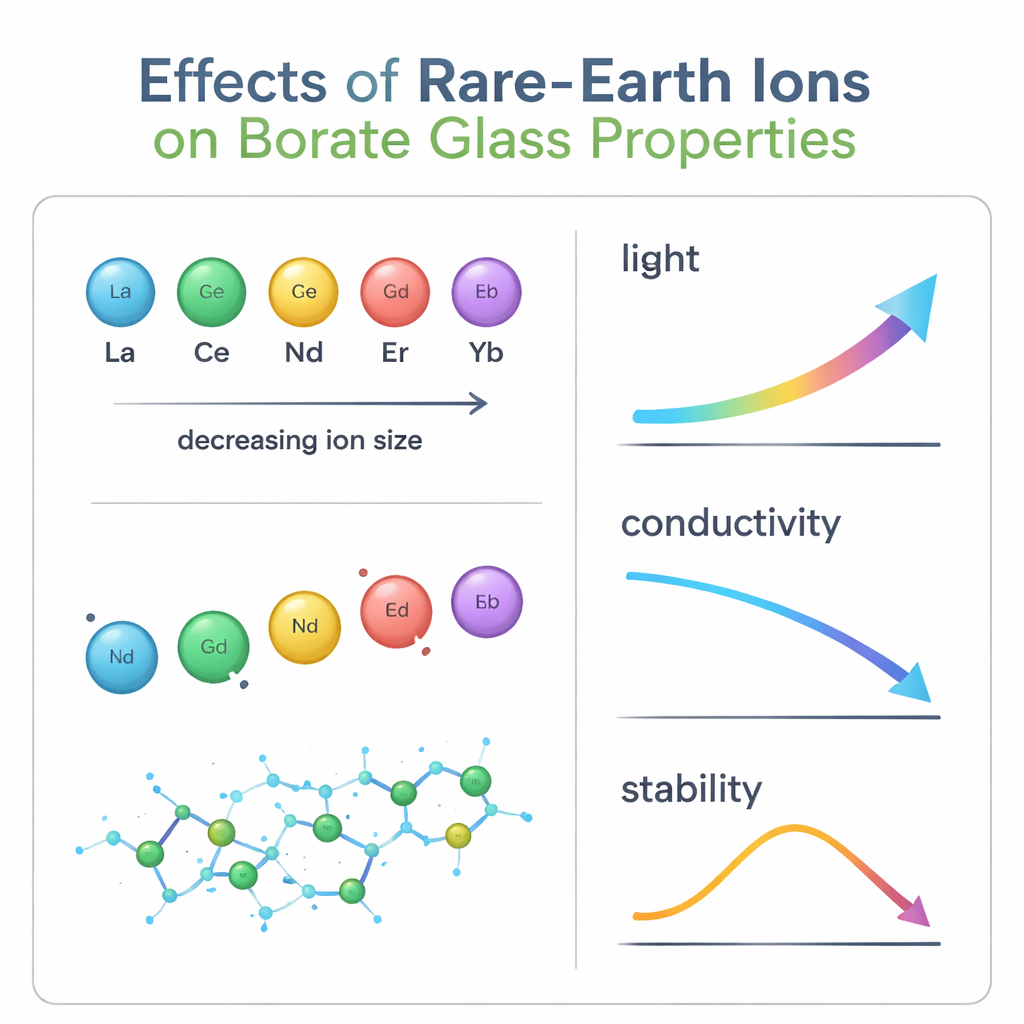 Effects of Rare-Earth Ions
on Borate Glass Properties

La Ge Ge Gd Eb
La Ce Nd Er Yb

decreasing ion size

Nd Gd Nd Ed Eb

light

conductivity

stability